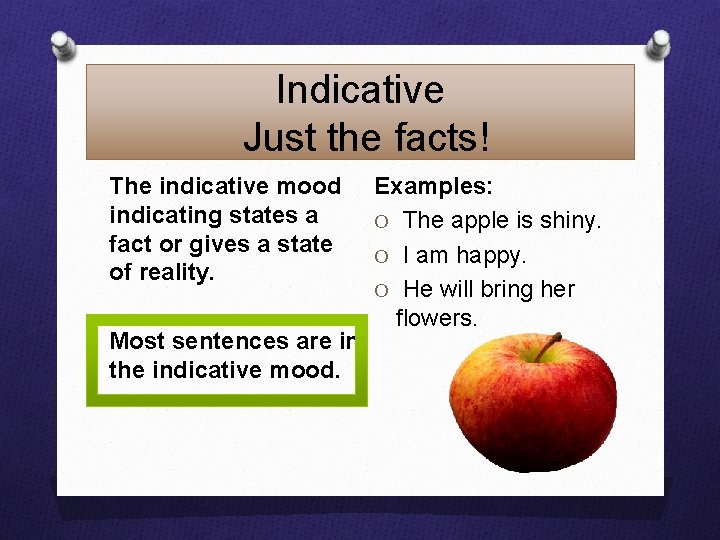 Indicative
Just the facts!

The indicative mood indicating states a fact or gives a state of reality.

Most sentences are in the indicative mood.

Examples:

O The apple is shiny.
O I am happy.
O He will bring her flowers.